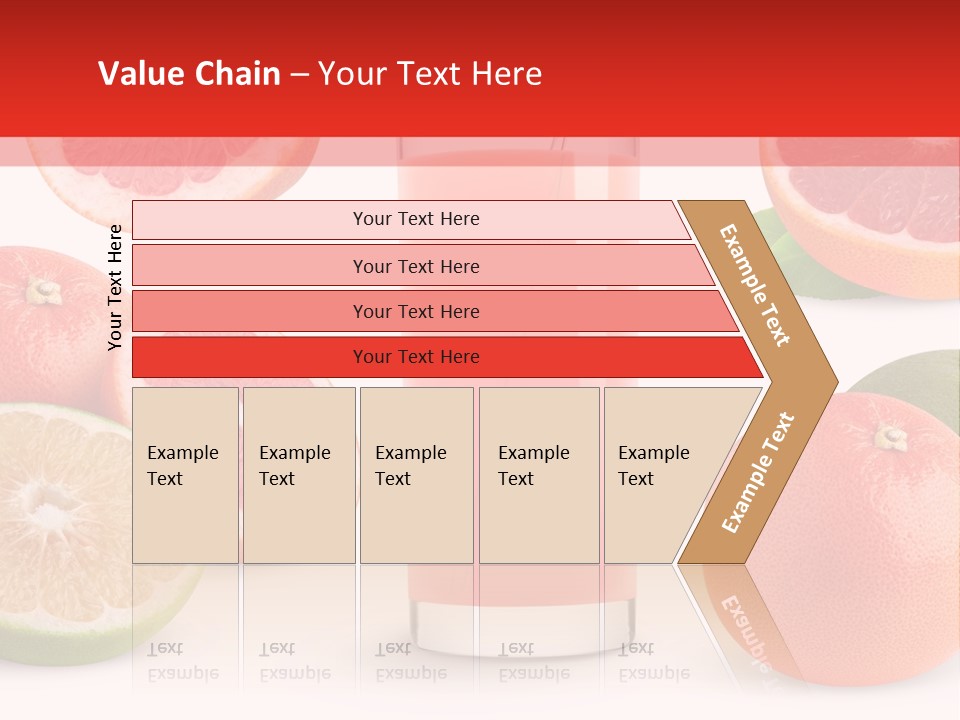 Value Chain – Your Text Here

Your Text Here

Your Text Here

Your Text Here

Your Text Here

Your Text Here

Example Text

Example Text

Example Text

Example Text

Example Text

Example Text

Example Text